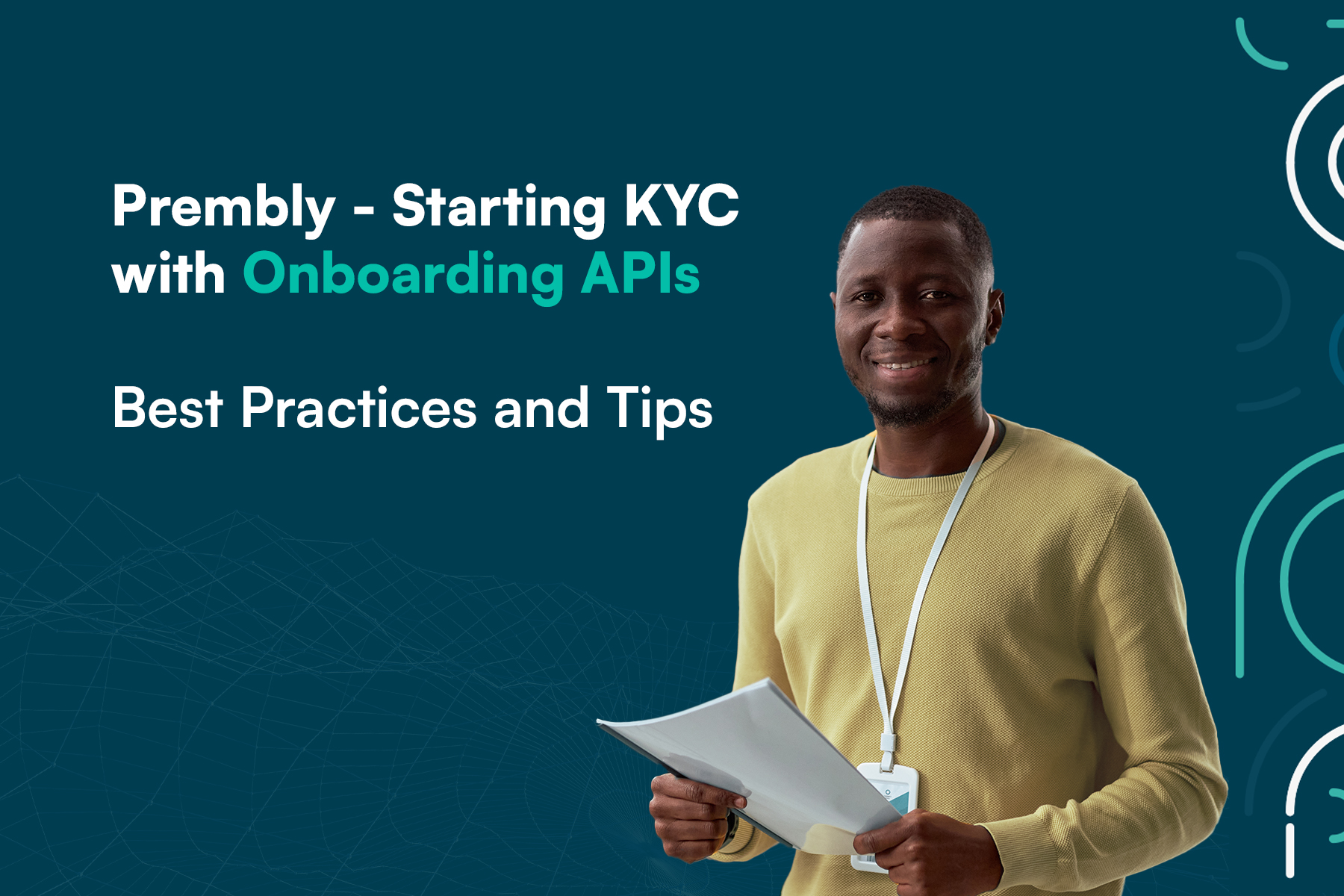 Prembly - Starting KYC with Onboarding APIs

Best Practices and Tips